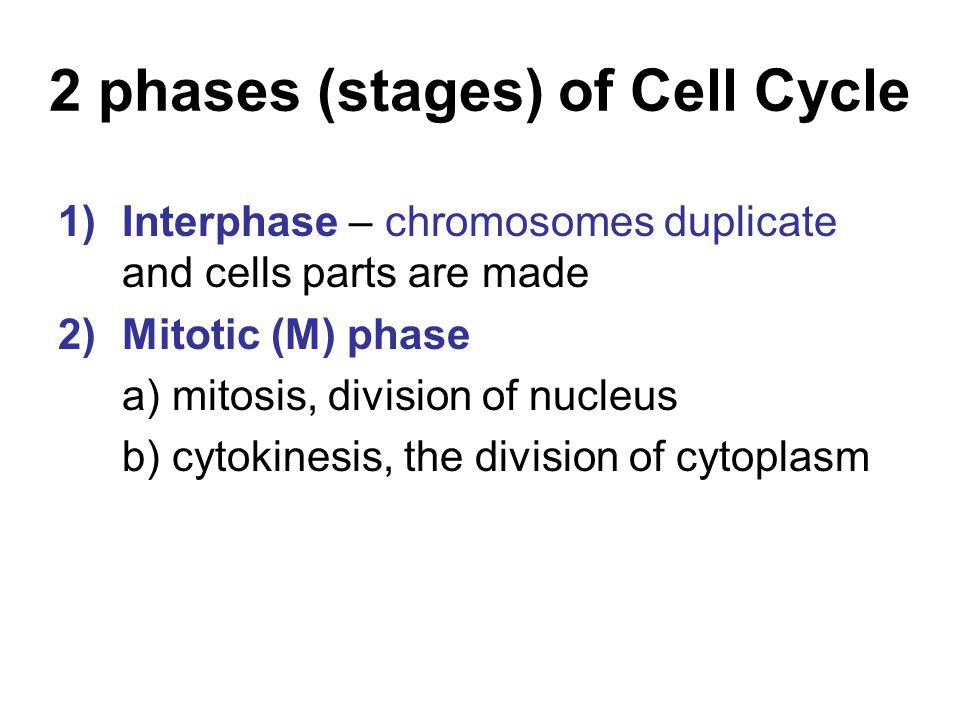 2 phases (stages) of Cell Cycle

1) Interphase – chromosomes duplicate and cells parts are made

2) Mitotic (M) phase

a) mitosis, division of nucleus

b) cytokinesis, the division of cytoplasm